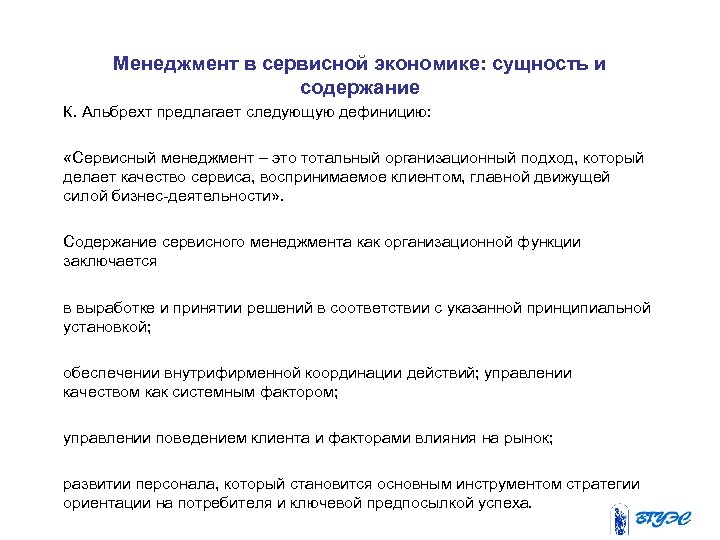 Менеджмент в сервисной экономике: сущность и содержание

К. Альбрехт предлагает следующую дефиницию:

«Сервисный менеджмент – это тотальный организационный подход, который делает качество сервиса, воспринимаемое клиентом, главной движущей силой бизнес-деятельности».

Содержание сервисного менеджмента как организационной функции заключается

в выработке и принятии решений в соответствии с указанной принципиальной установкой;

обеспечении внутрифирменной координации действий; управлении качеством как системным фактором;

управлении поведением клиента и факторами влияния на рынок;

развитии персонала, который становится основным инструментом стратегии ориентации на потребителя и ключевой предпосылкой успеха.

ВГУЭС